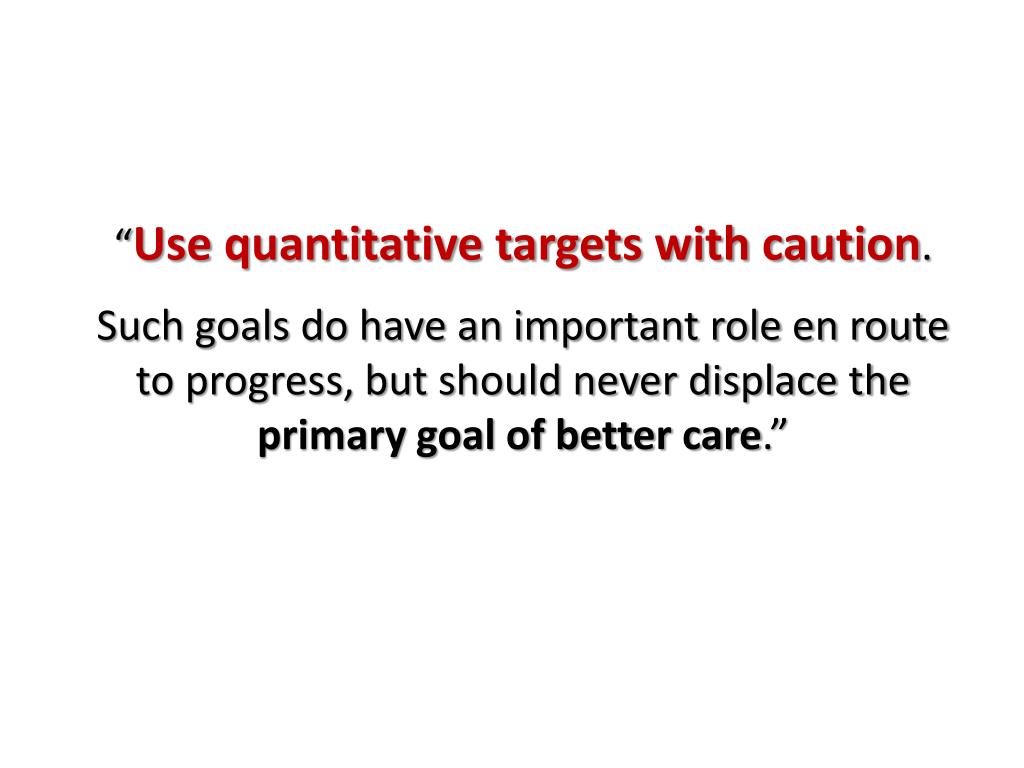 “Use quantitative targets with caution.

Such goals do have an important role en route to progress, but should never displace the primary goal of better care.”